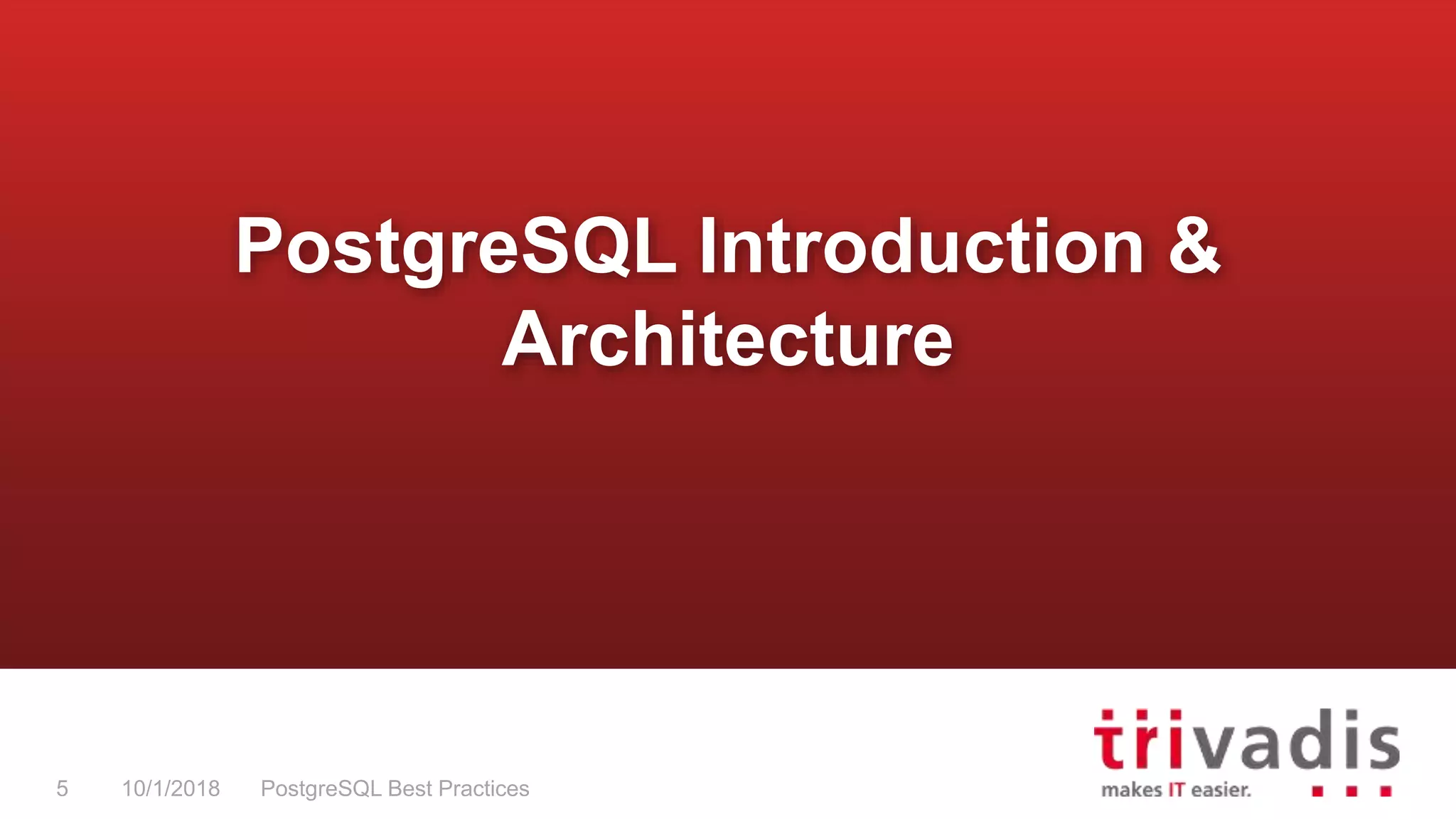 PostgreSQL Introduction & Architecture

5 10/1/2018 PostgreSQL Best Practices

trivadis
makes IT easier.